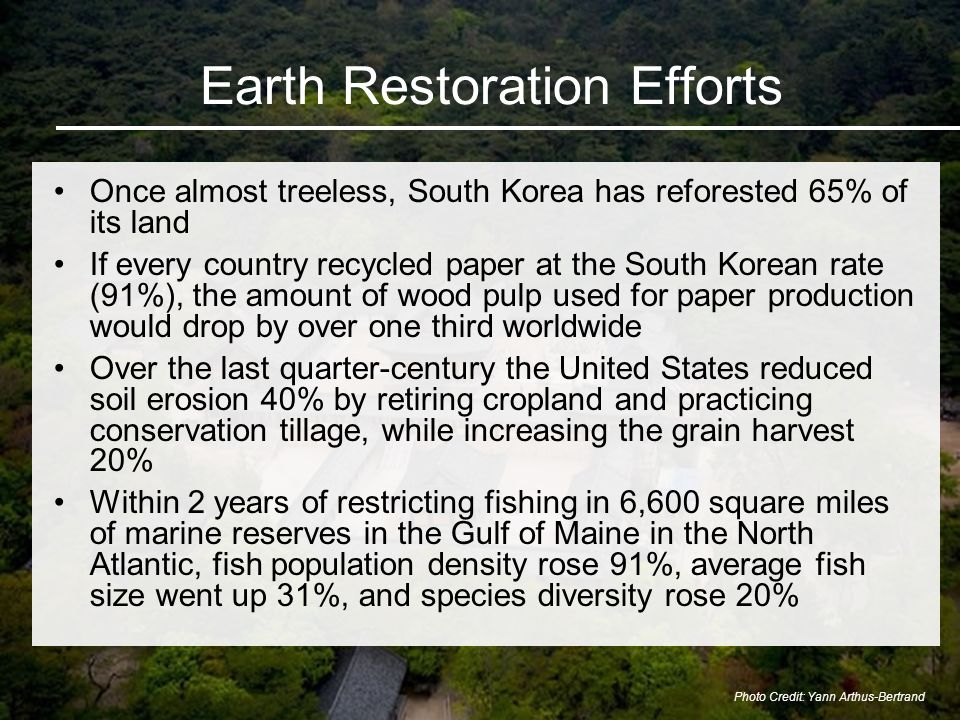 Earth Restoration Efforts

• Once almost treeless, South Korea has reforested 65% of its land

• If every country recycled paper at the South Korean rate (91%), the amount of wood pulp used for paper production would drop by over one third worldwide

• Over the last quarter-century the United States reduced soil erosion 40% by retiring cropland and practicing conservation tillage, while increasing the grain harvest 20%

• Within 2 years of restricting fishing in 6,600 square miles of marine reserves in the Gulf of Maine in the North Atlantic, fish population density rose 91%, average fish size went up 31%, and species diversity rose 20%

Photo Credit: Yann Arthus-Bertrand